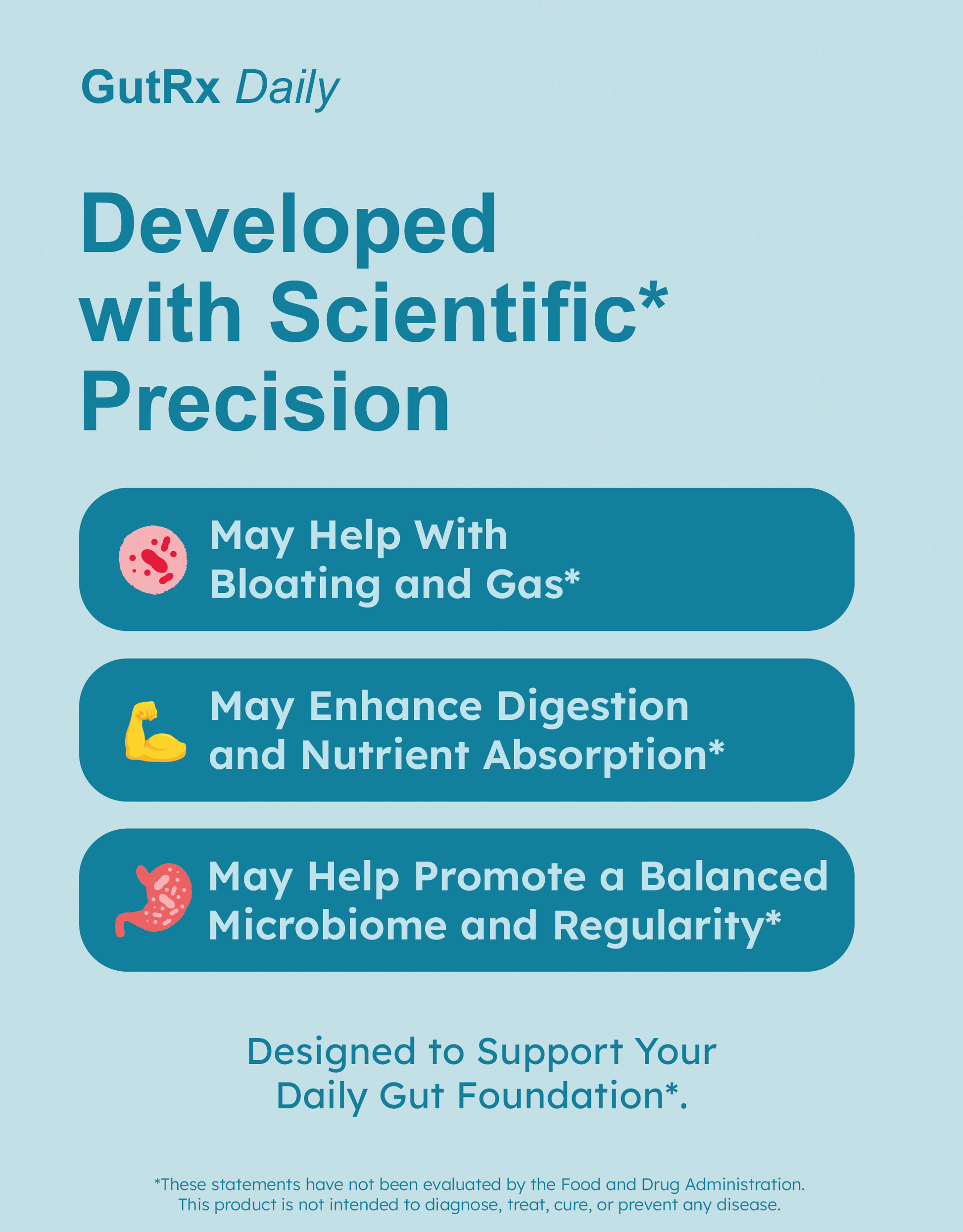 GutRx Daily

Developed with Scientific* Precision

May Help With Bloating and Gas*

May Enhance Digestion and Nutrient Absorption*

May Help Promote a Balanced Microbiome and Regularity*

Designed to Support Your Daily Gut Foundation*.

*These statements have not been evaluated by the Food and Drug Administration. This product is not intended to diagnose, treat, cure, or prevent any disease.